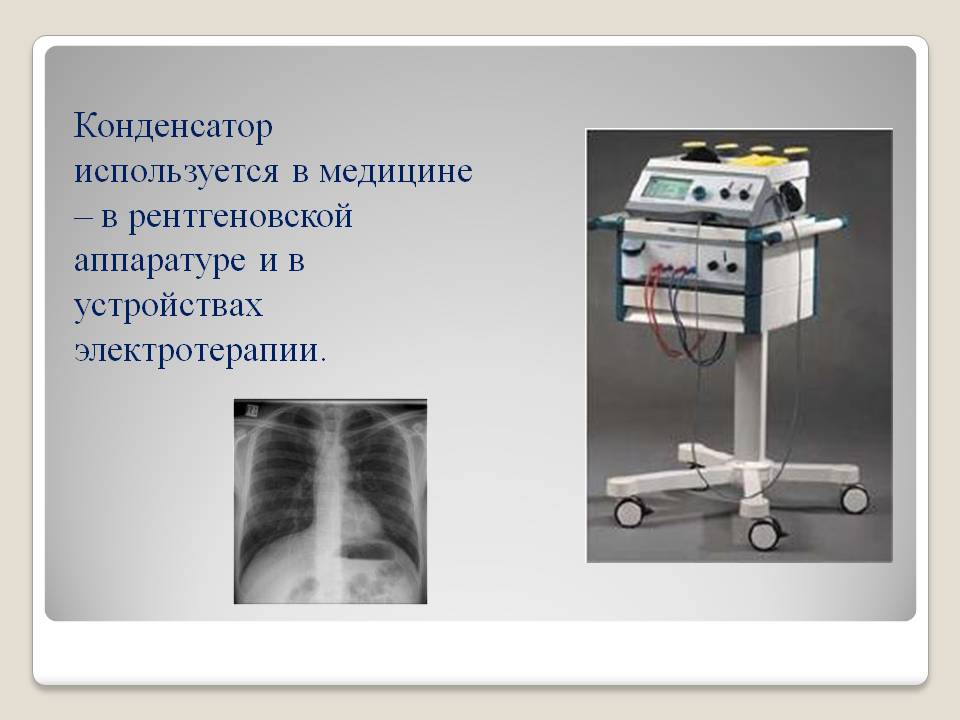 Конденсатор используется в медицине – в рентгеновской аппаратуре и в устройствах электротерапии.